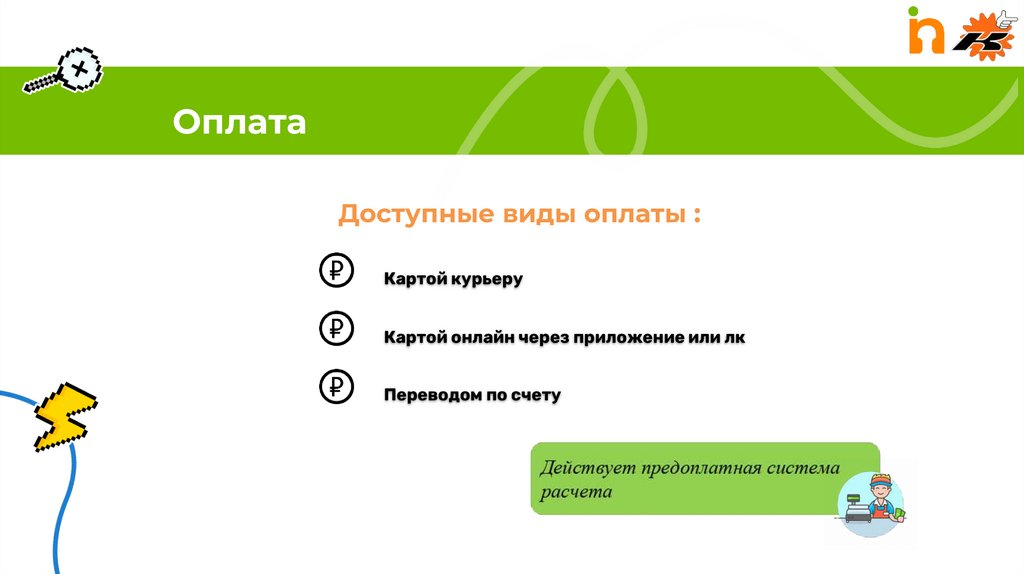 Оплата

Доступные виды оплаты :

₽ Картой курьеру

₽ Картой онлайн через приложение или лк

₽ Переводом по счету

Действует предоплатная система расчета